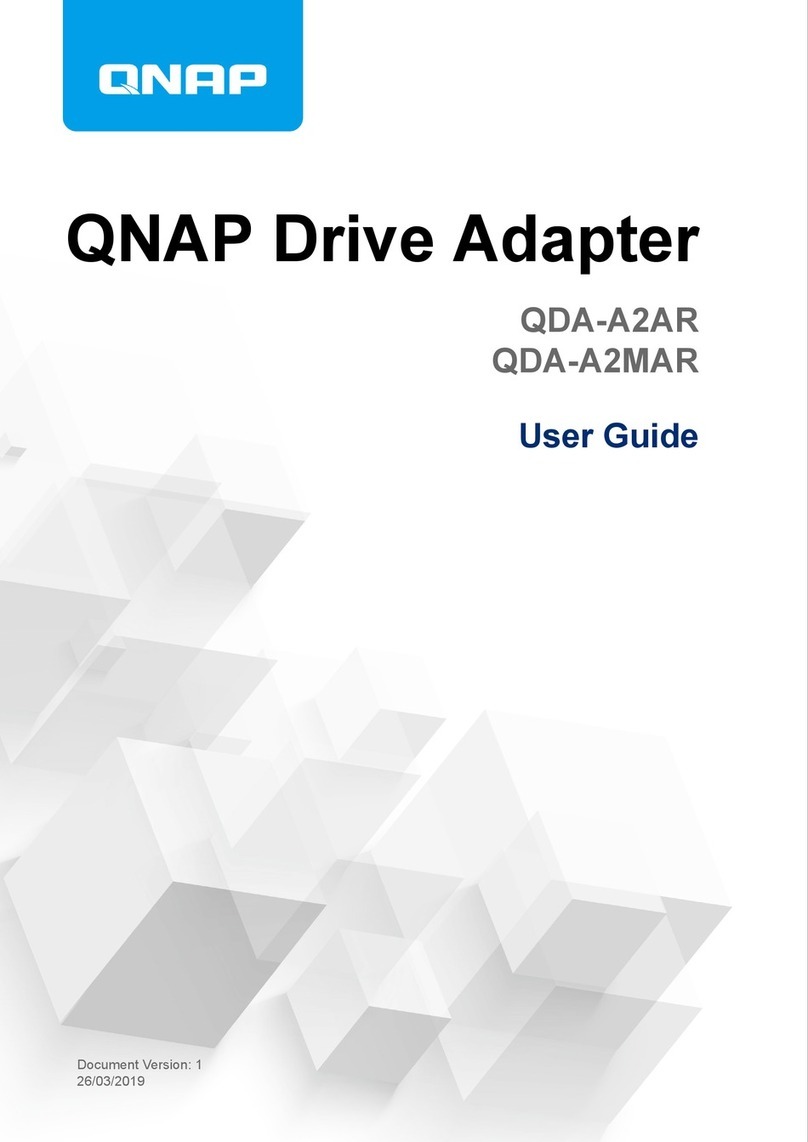 QNAP

QNAP Drive Adapter

QDA-A2AR
QDA-A2MAR

User Guide

Document Version: 1
26/03/2019